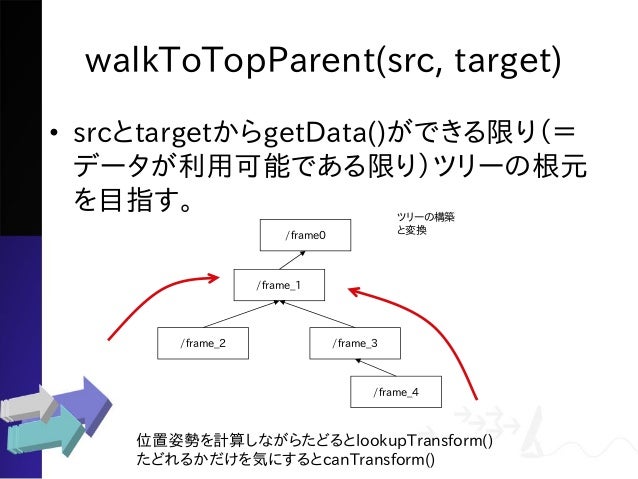 walkToTopParent(src, target)

• srcとtargetからgetData()ができる限り(＝データが利用可能である限り)ツリーの根元を目指す。

ツリーの構築と変換

/frame0

/frame_1

/frame_2

/frame_3

/frame_4

位置姿勢を計算しながらたどるとlookupTransform()
たどれるかだけを気にするとcanTransform()